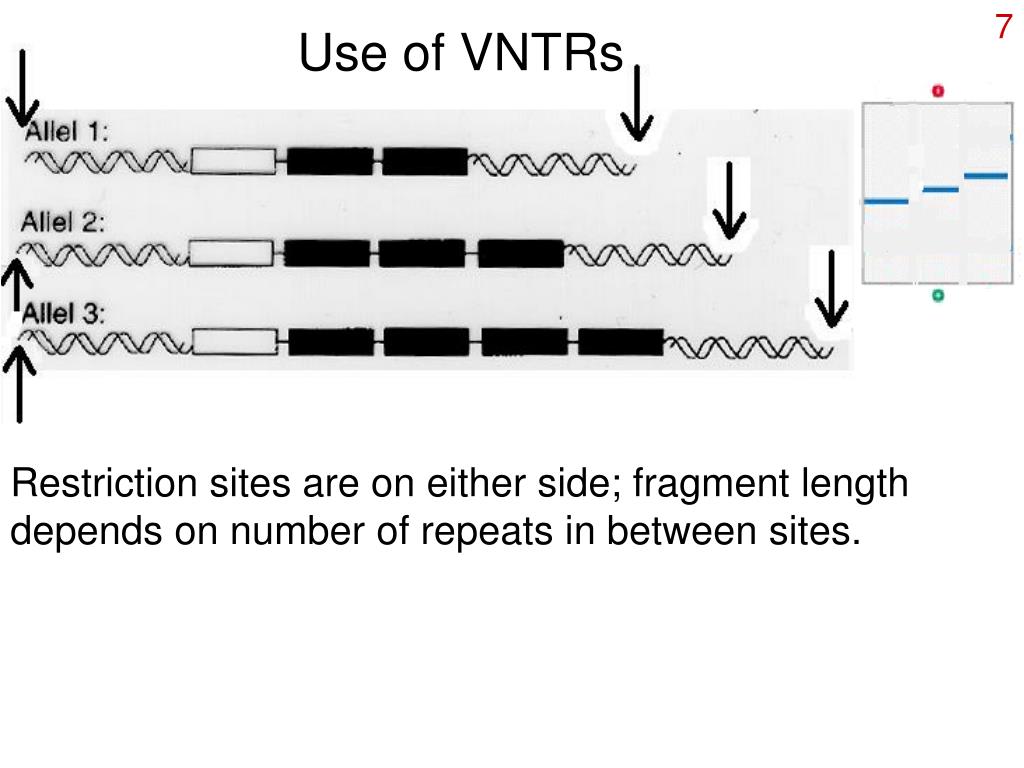 7

Use of VNTRs

Allel 1:

Allel 2:

Allel 3:

Restriction sites are on either side; fragment length depends on number of repeats in between sites.